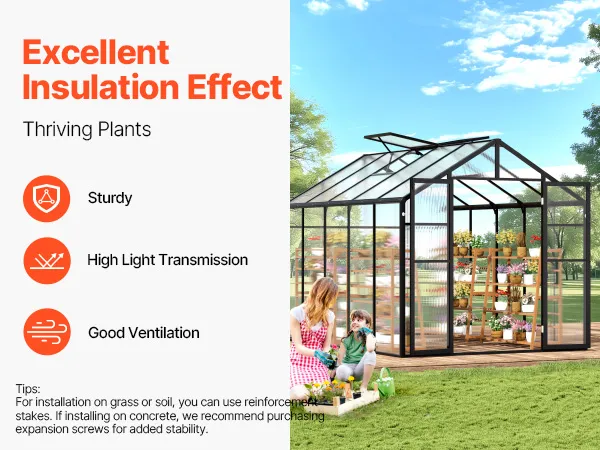 Excellent Insulation Effect

Thriving Plants

Sturdy

High Light Transmission

Good Ventilation

Tips:
For installation on grass or soil, you can use reinforcement stakes. If installing on concrete, we recommend purchasing expansion screws for added stability.